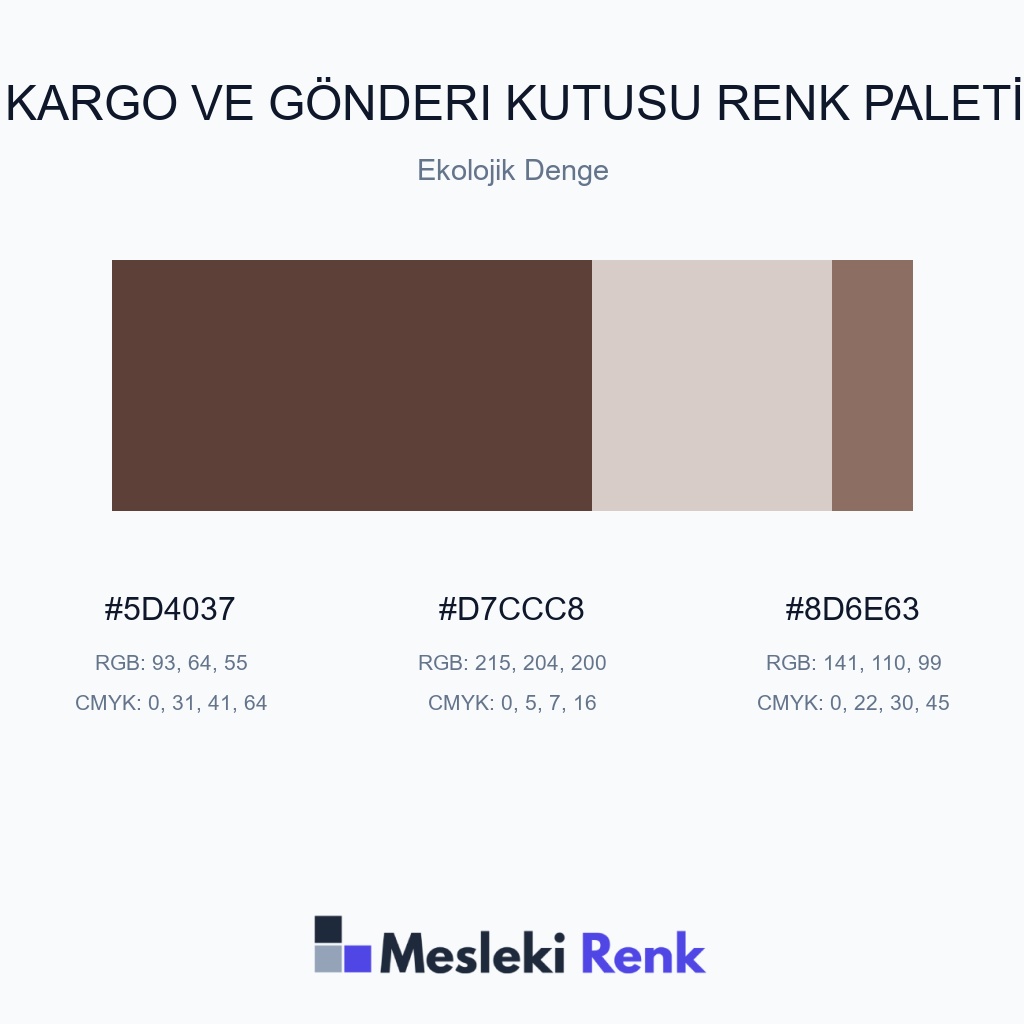 KARGO VE GÖNDERI KUTUSU RENK PALETİ

Ekolojik Denge

#5D4037
RGB: 93, 64, 55
CMYK: 0, 31, 41, 64

#D7CCC8
RGB: 215, 204, 200
CMYK: 0, 5, 7, 16

#8D6E63
RGB: 141, 110, 99
CMYK: 0, 22, 30, 45

Mesleki Renk